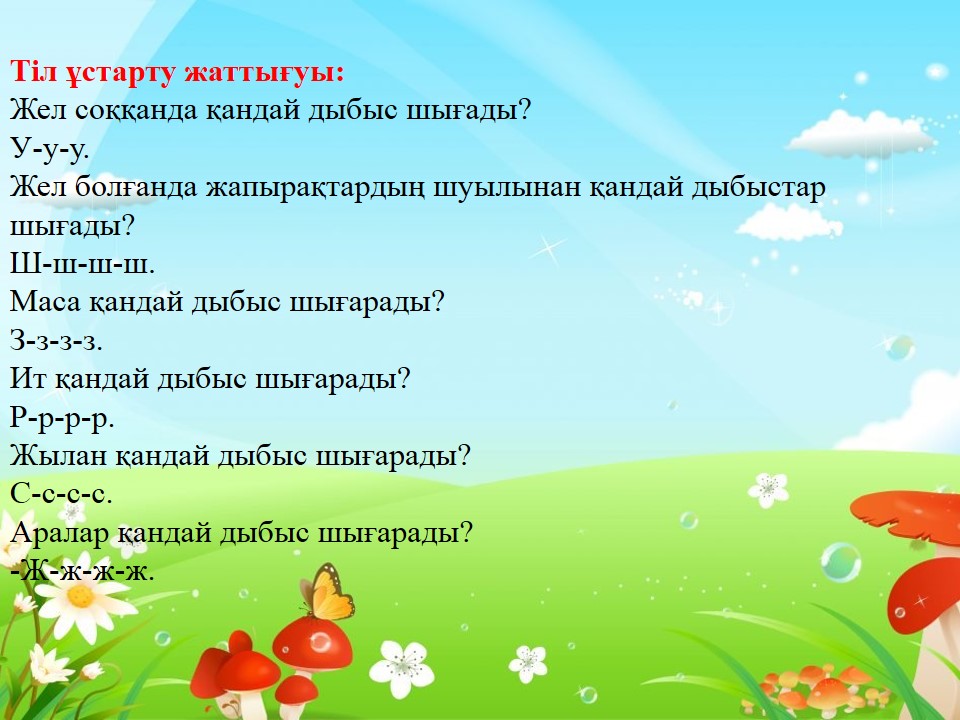 Тіл ұстарту жаттығуы:
Жел соққанда қандай дыбыс шығады?
У-у-у.
Жел болғанда жапырақтардың шуылынан қандай дыбыстар шығады?
Ш-ш-ш-ш.
Маса қандай дыбыс шығарады?
З-з-з-з.
Ит қандай дыбыс шығарады?
Р-р-р-р.
Жылан қандай дыбыс шығарады?
С-с-с-с.
Аралар қандай дыбыс шығарады?
-Ж-ж-ж-ж.